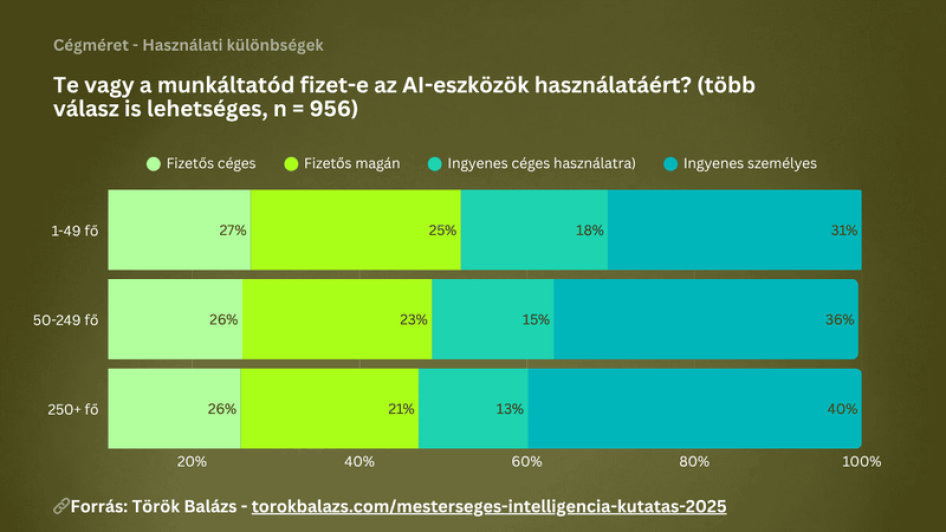 Cégméret - Használati különbségek

Te vagy a munkáltatód fizet-e az AI-eszközök használatáért? (több válasz is lehetséges, n = 956)

Fizetős céges
Fizetős magán
Ingyenes céges használatra)
Ingyenes személyes

1-49 fő 27% 25% 18% 31%
50-249 fő 26% 23% 15% 36%
250+ fő 26% 21% 13% 40%

20% 40% 60% 80% 100%

🔗Forrás: Török Balázs - torokbalazs.com/mesterseges-intelligencia-kutatas-2025